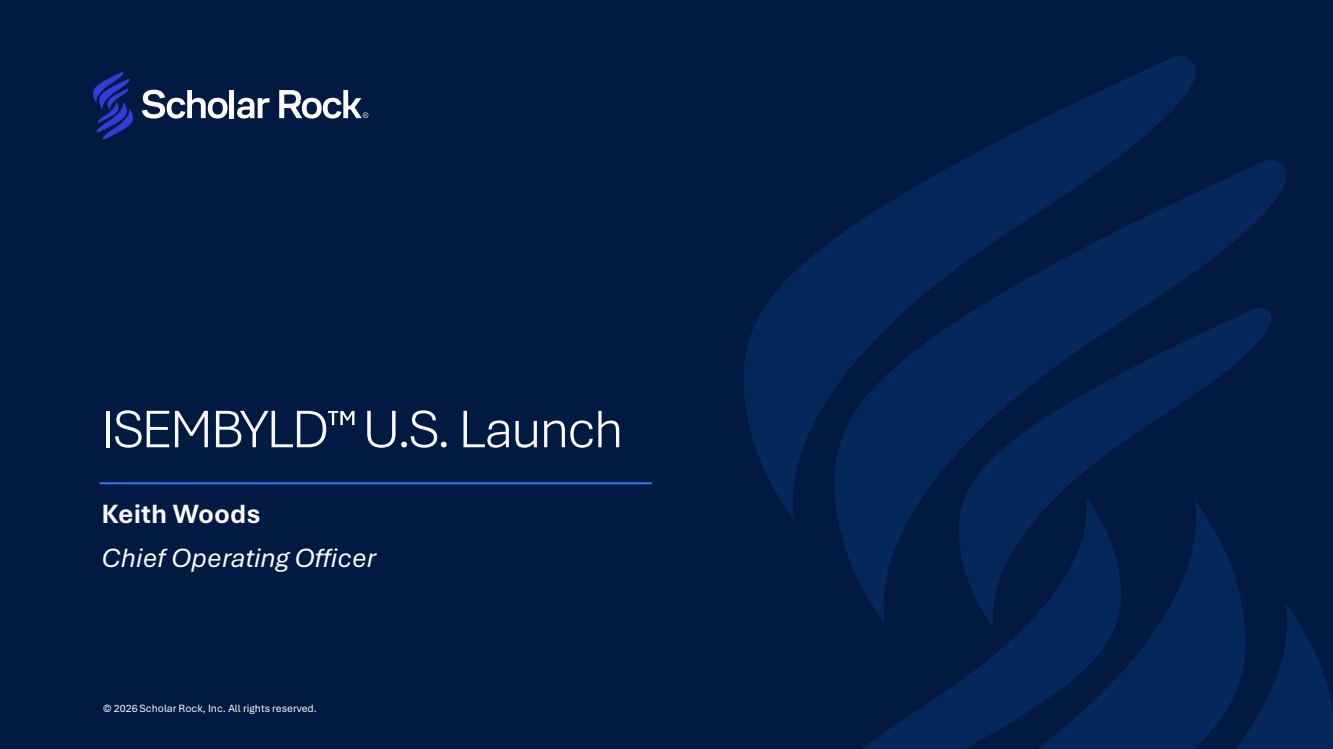 Scholar Rock®

ISEMBYLD™ U.S. Launch

Keith Woods

Chief Operating Officer

© 2026 Scholar Rock, Inc. All rights reserved.